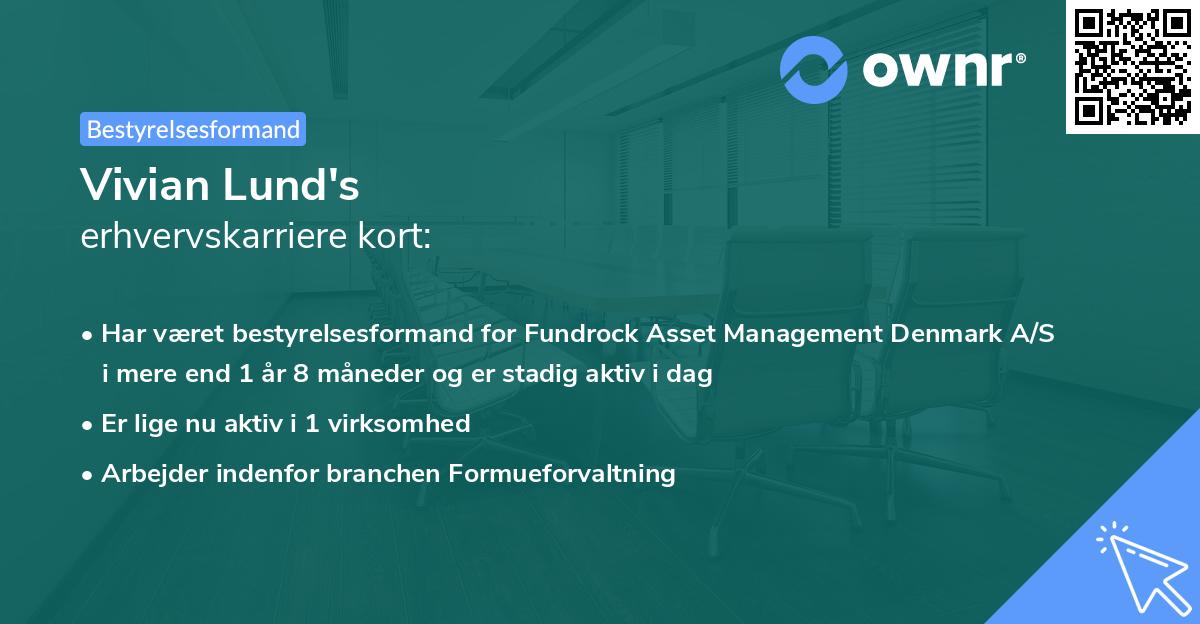 ownr®

Bestyrelsesformand

Vivian Lund's
erhvervskarriere kort:

• Har været bestyrelsesformand for Fundrock Asset Management Denmark A/S i mere end 1 år 8 måneder og er stadig aktiv i dag
• Er lige nu aktiv i 1 virksomhed
• Arbejder indenfor branchen Formueforvaltning